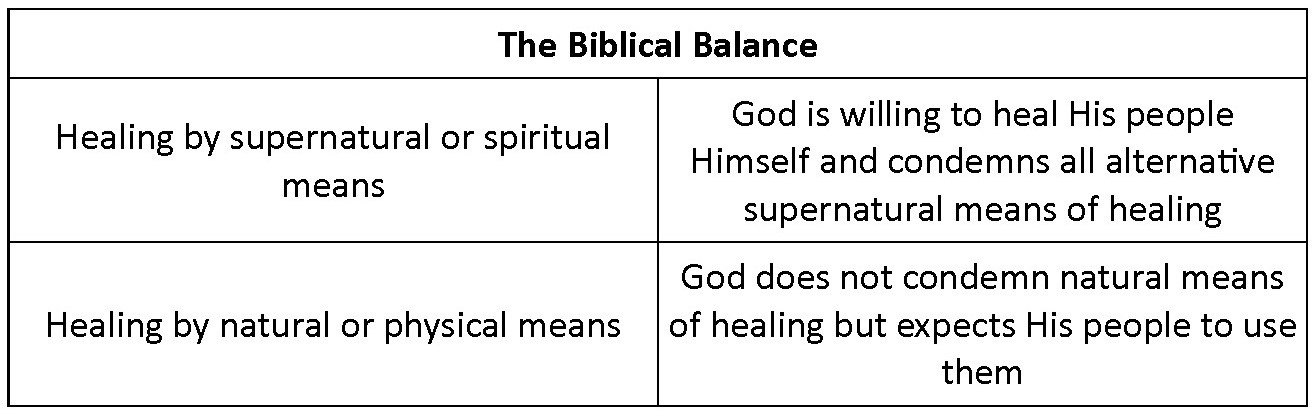 | The Biblical Balance | |
|---|---|
| Healing by supernatural or spiritual means | God is willing to heal His people Himself and condemns all alternative supernatural means of healing |
| Healing by natural or physical means | God does not condemn natural means of healing but expects His people to use them |